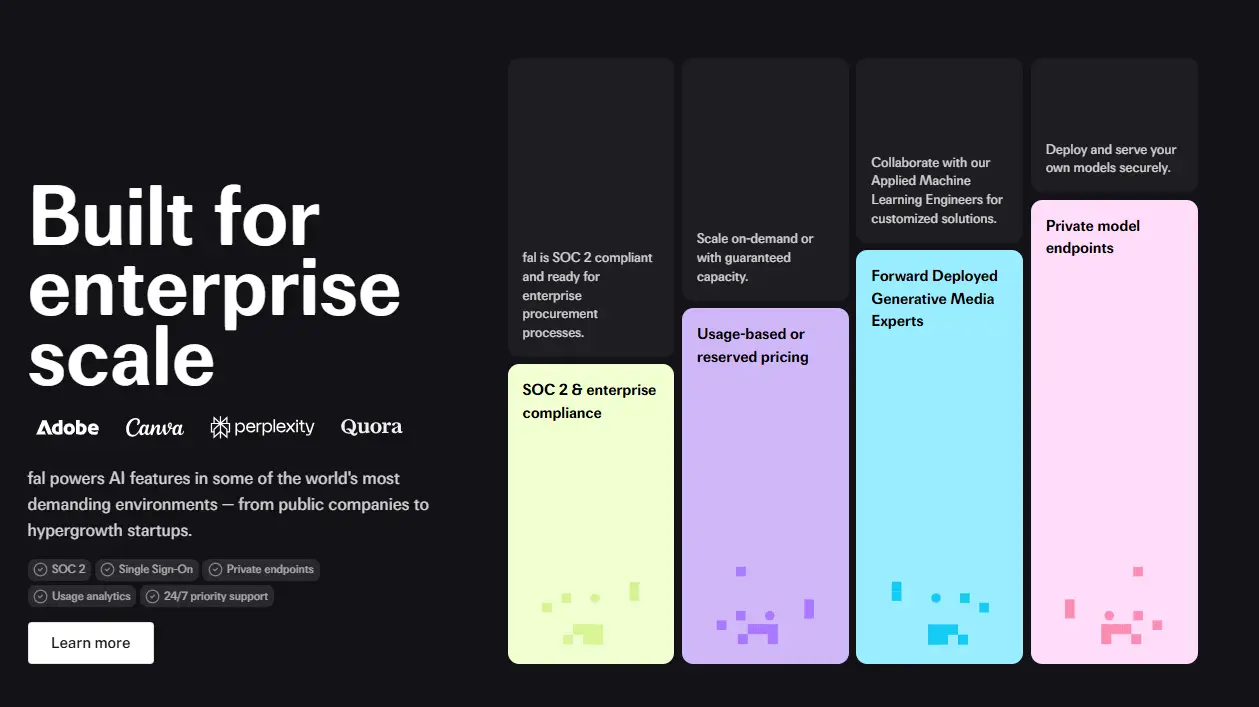 Built for enterprise scale

Adobe Canva perplexity Quora

fal powers AI features in some of the world's most demanding environments — from public companies to hypergrowth startups.

SOC 2
Single Sign-On
Private endpoints
Usage analytics
24/7 priority support

Learn more

fal is SOC 2 compliant and ready for enterprise procurement processes.

SOC 2 & enterprise compliance

Scale on-demand or with guaranteed capacity.

Usage-based or reserved pricing

Collaborate with our Applied Machine Learning Engineers for customized solutions.

Forward Deployed Generative Media Experts

Deploy and serve your own models securely.

Private model endpoints